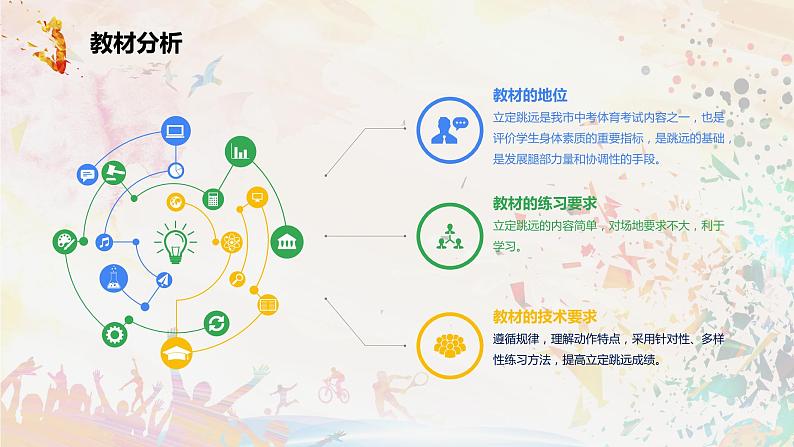 教材分析

教材的地位
立定跳远是我市中考体育考试内容之一，也是评价学生身体素质的重要指标，是跳远的基础，是发展腿部力量和协调性的手段。

教材的练习要求
立定跳远的内容简单，对场地要求不大，利于学习。

教材的技术要求
遵循规律，理解动作特点，采用针对性、多样性练习方法，提高立定跳远成绩。